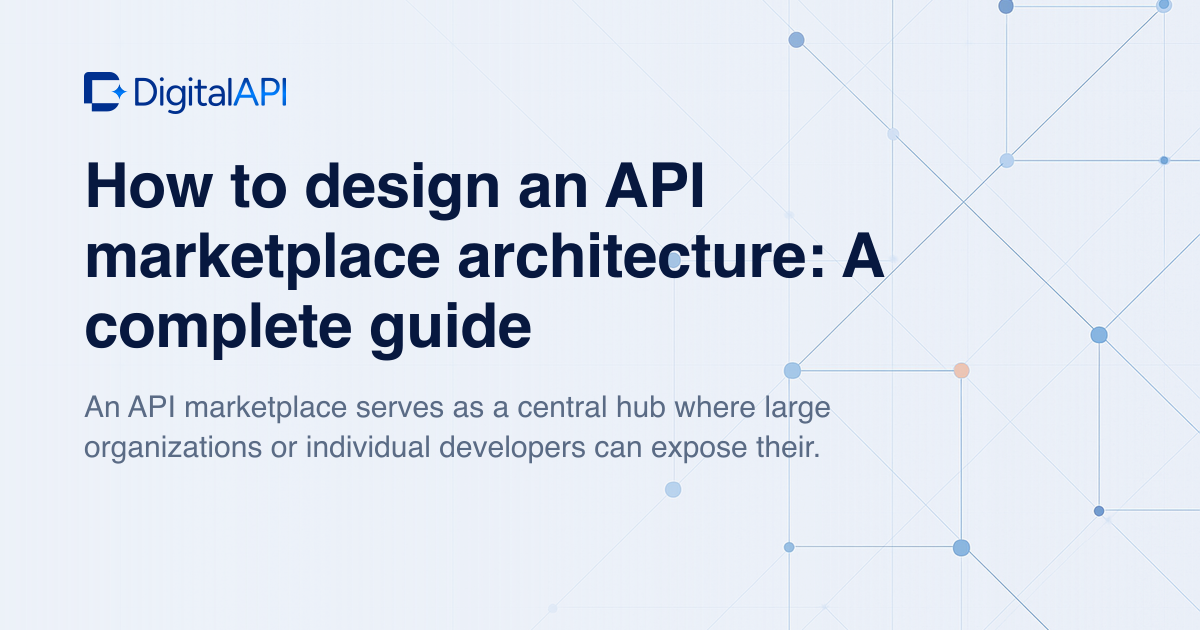 DigitalAPI

How to design an API marketplace architecture: A complete guide

An API marketplace serves as a central hub where large organizations or individual developers can expose their.